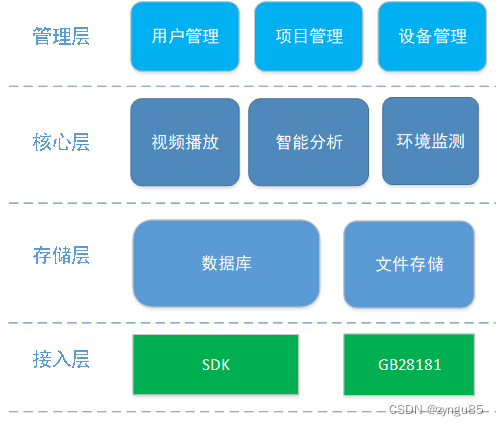 管理层

用户管理

项目管理

设备管理

核心层

视频播放

智能分析

环境监测

存储层

数据库

文件存储

接入层

SDK

GB28181

CSDN @zyngu85